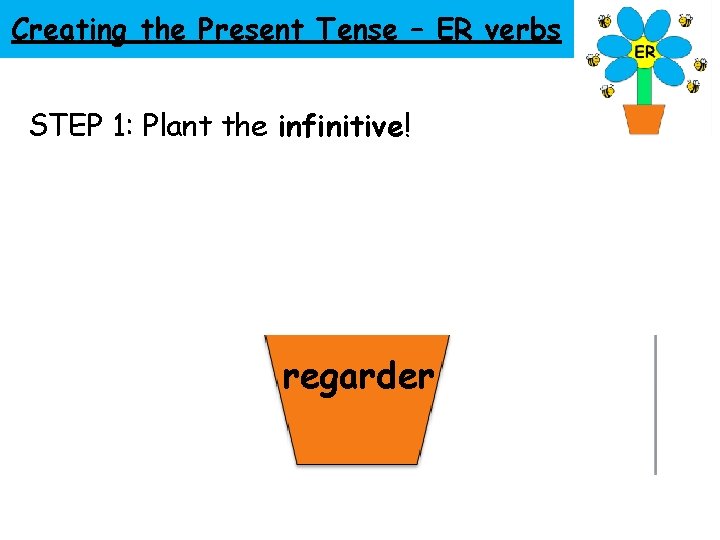 Creating the Present Tense – ER verbs

ER

STEP 1: Plant the infinitive!

regarder